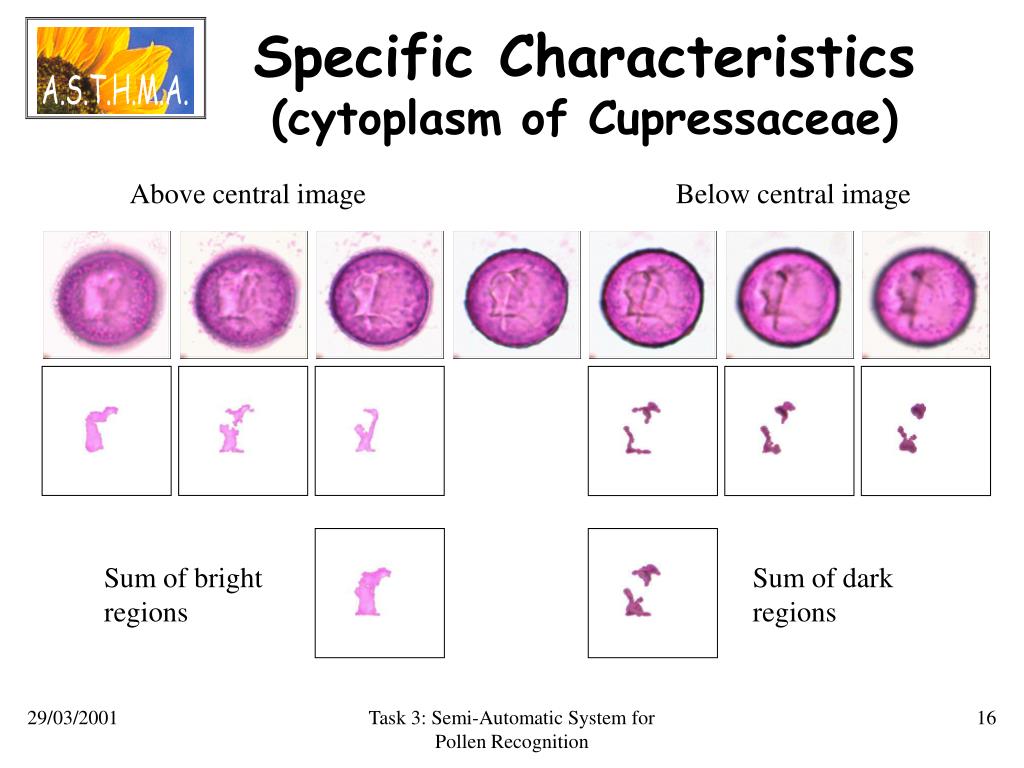 A.S.T.H.M.A.

Specific Characteristics
(cytoplasm of Cupressaceae)

Above central image

Below central image

Sum of bright regions

Sum of dark regions

29/03/2001

Task 3: Semi-Automatic System for Pollen Recognition

16